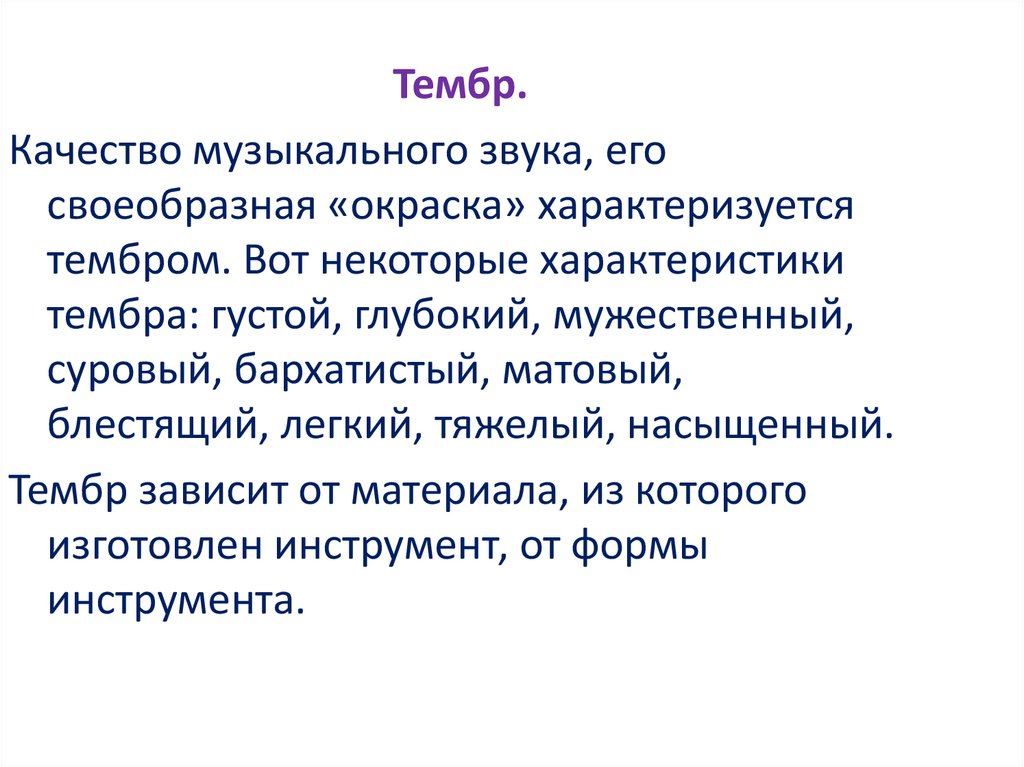 Тембр.

Качество музыкального звука, его своеобразная «окраска» характеризуется тембром. Вот некоторые характеристики тембра: густой, глубокий, мужественный, суровый, бархатистый, матовый, блестящий, легкий, тяжелый, насыщенный.

Тембр зависит от материала, из которого изготовлен инструмент, от формы инструмента.